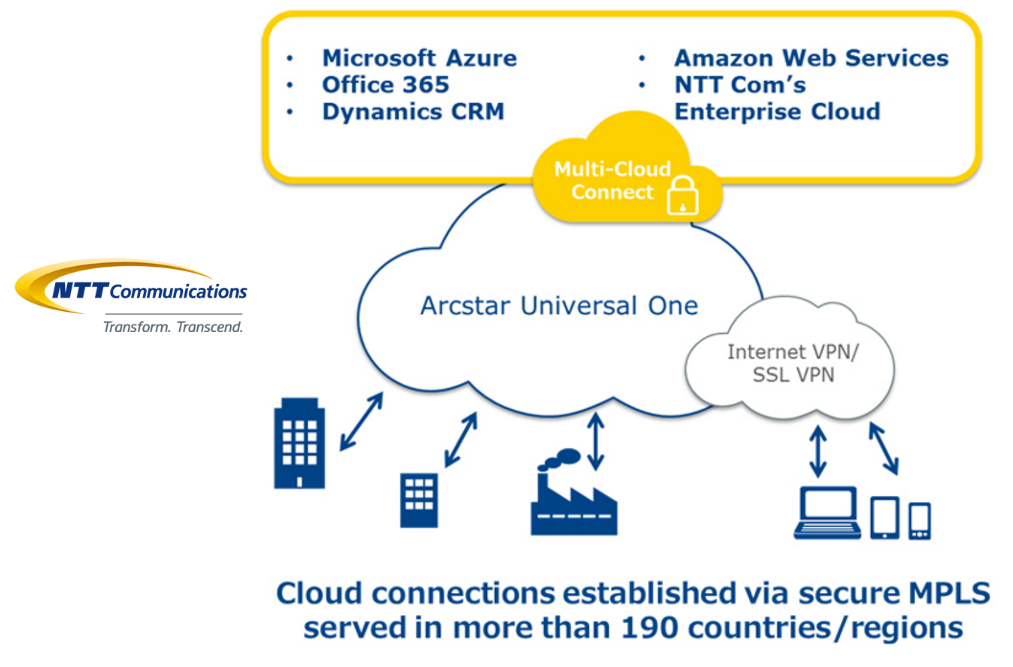 • Microsoft Azure
• Office 365
• Dynamics CRM

• Amazon Web Services
• NTT Com's Enterprise Cloud

Multi-Cloud Connect

NTT Communications
Transform. Transcend.

Arcstar Universal One

Internet VPN/ SSL VPN

Cloud connections established via secure MPLS served in more than 190 countries/regions